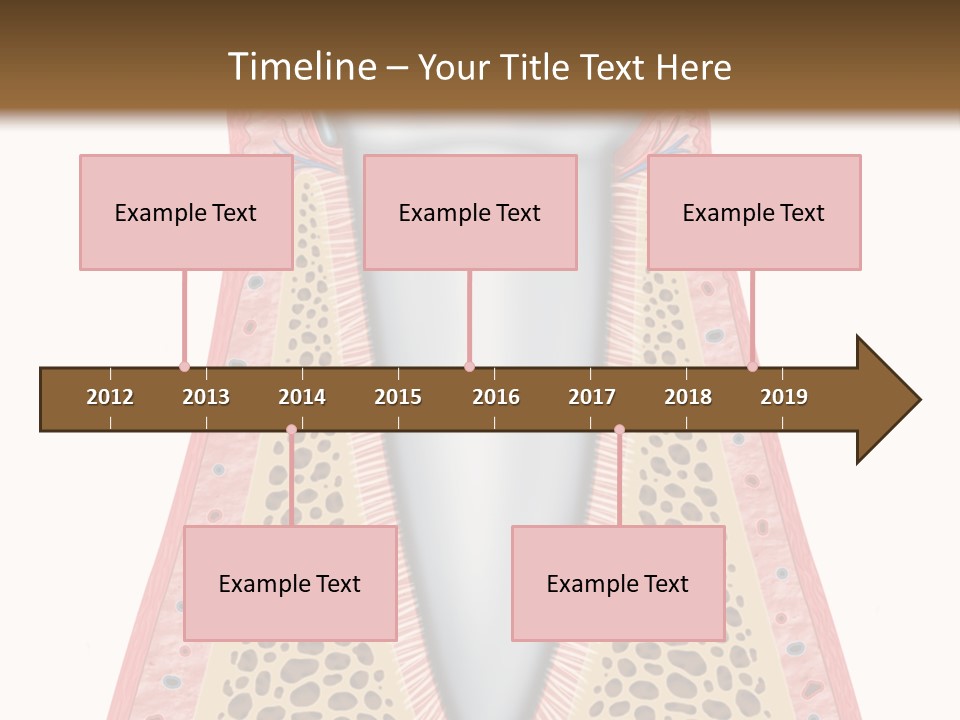 Timeline – Your Title Text Here

Example Text

Example Text

Example Text

2012
2013
2014
2015
2016
2017
2018
2019

Example Text

Example Text